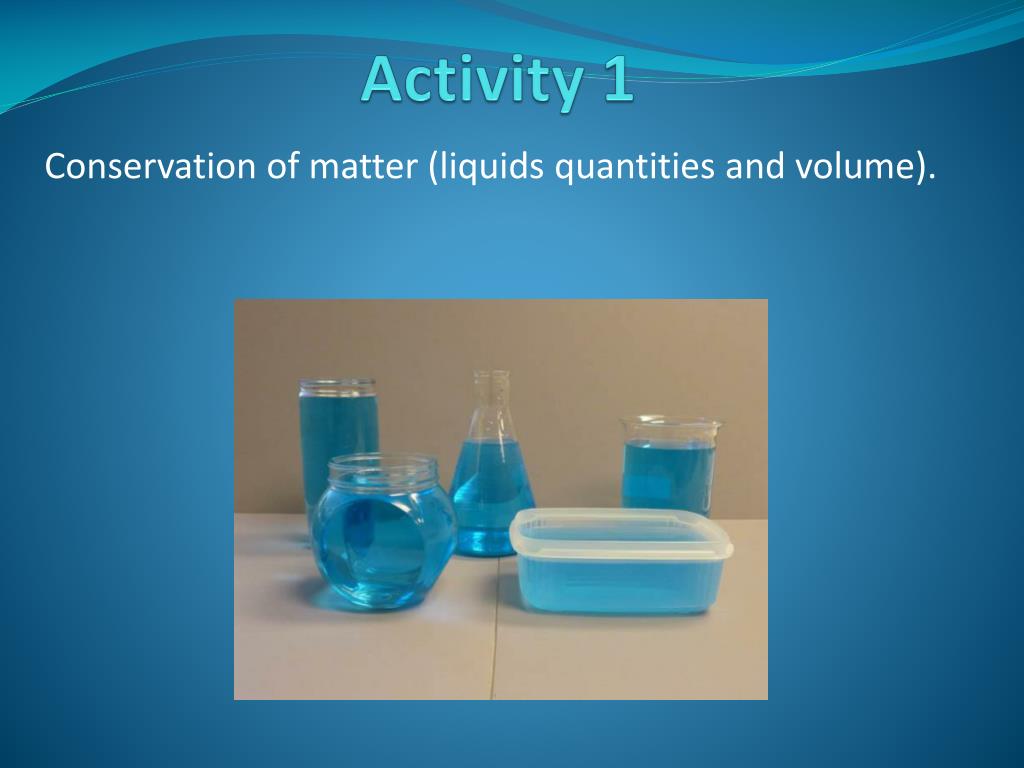 Activity 1

Conservation of matter (liquids quantities and volume).